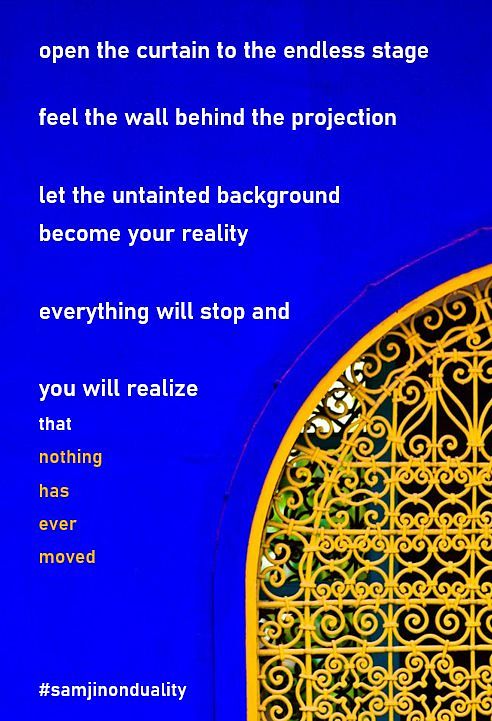 open the curtain to the endless stage

feel the wall behind the projection

let the untainted background
become your reality

everything will stop and

you will realize
that
nothing
has
ever
moved

#samjinonduality